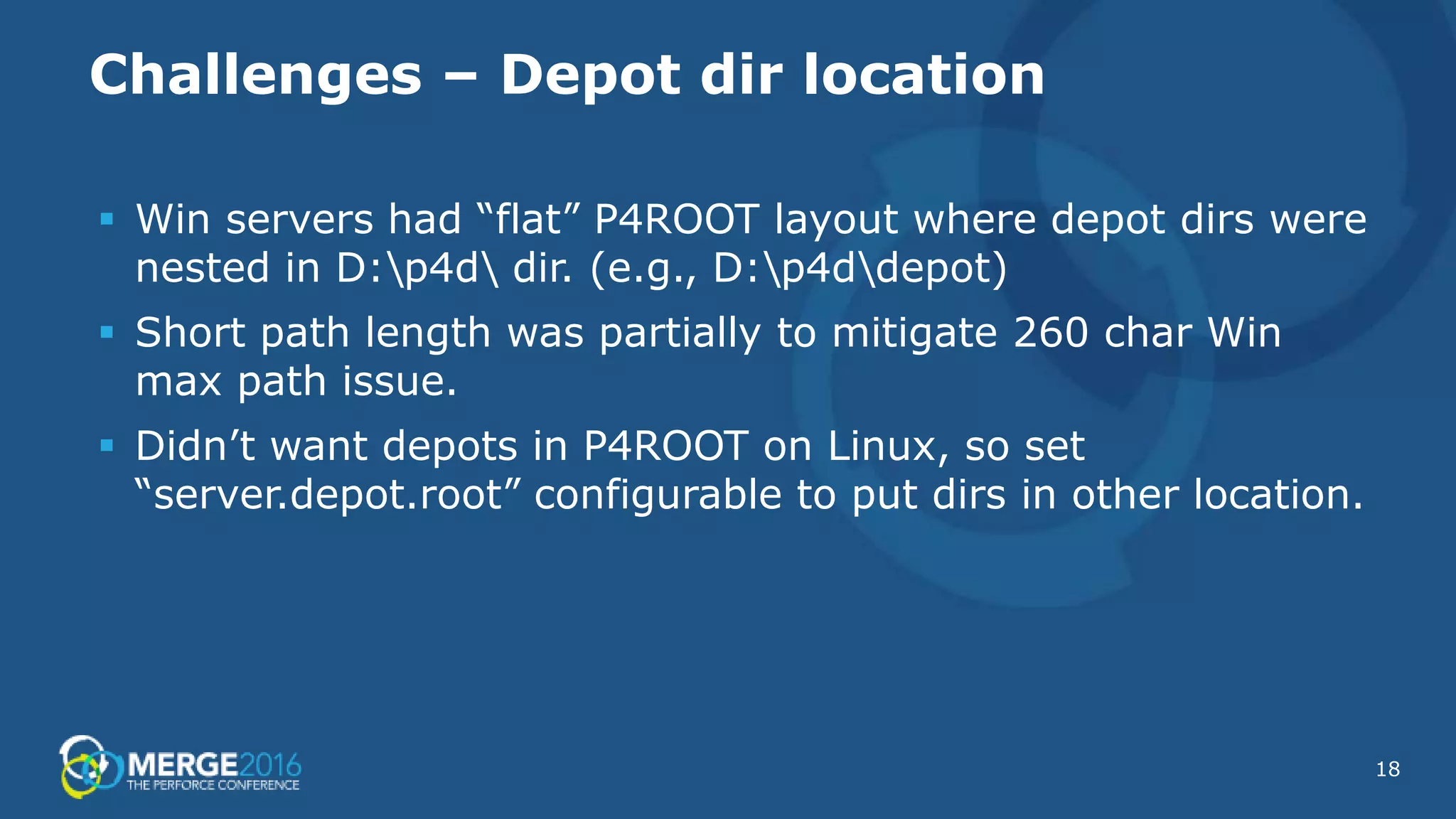 Challenges – Depot dir location

▪ Win servers had “flat” P4ROOT layout where depot dirs were nested in D:\p4d\ dir. (e.g., D:\p4d\depot)

▪ Short path length was partially to mitigate 260 char Win max path issue.

▪ Didn’t want depots in P4ROOT on Linux, so set “server.depot.root” configurable to put dirs in other location.

MERGE2016
THE PERFORCE CONFERENCE

18